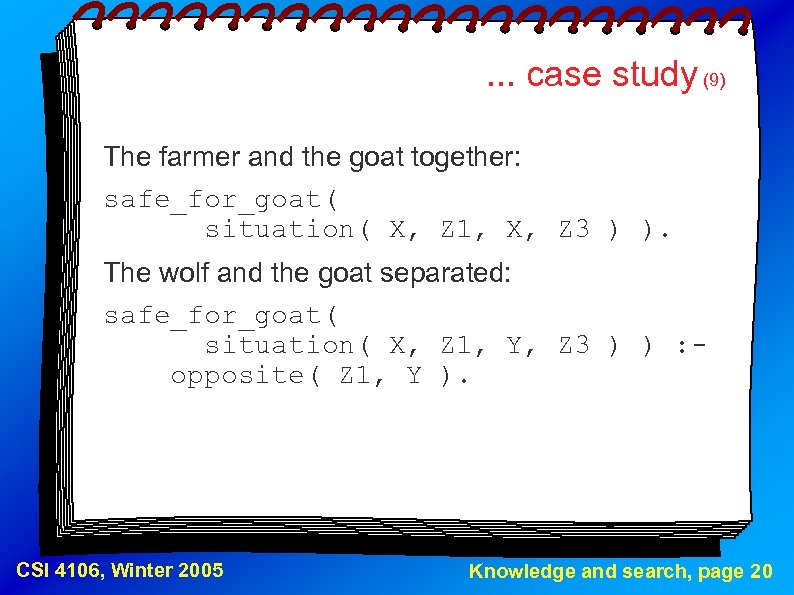 ... case study (9)

The farmer and the goat together:

safe_for_goat(
      situation( X, Z1, X, Z3 ) ).

The wolf and the goat separated:

safe_for_goat(
      situation( X, Z1, Y, Z3 ) ) :-
    opposite( Z1, Y ).

CSI 4106, Winter 2005

Knowledge and search, page 20